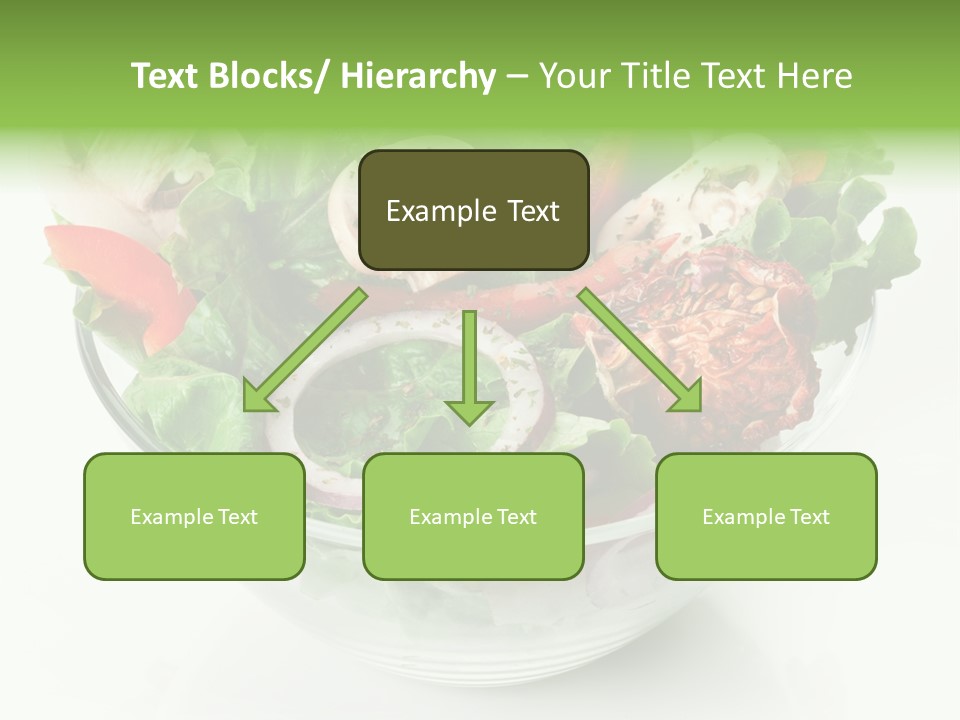 Text Blocks/ Hierarchy – Your Title Text Here

Example Text

Example Text

Example Text

Example Text